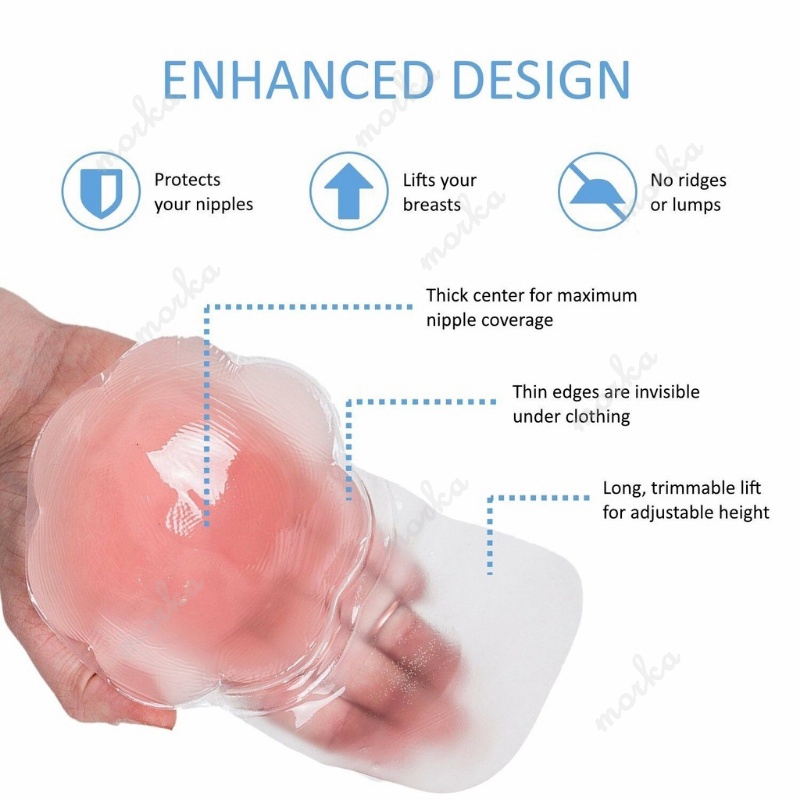 ENHANCED DESIGN

Protects your nipples

Lifts your breasts

No ridges or lumps

Thick center for maximum nipple coverage

Thin edges are invisible under clothing

Long, trimmable lift for adjustable height

morka